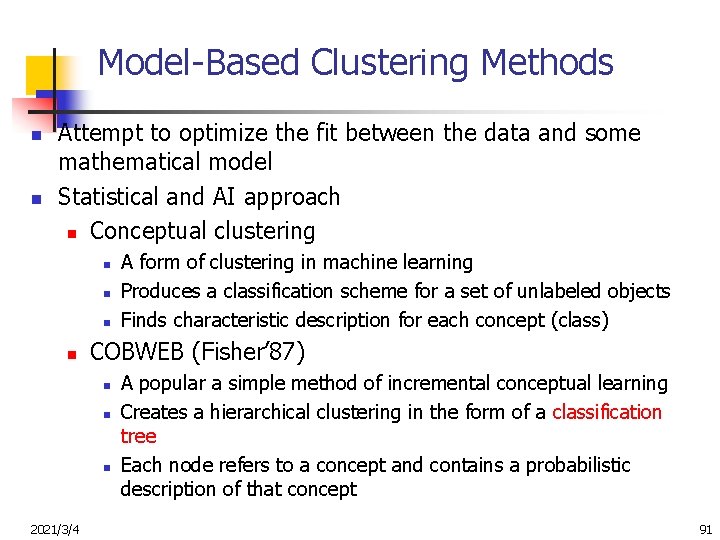 Model-Based Clustering Methods

- Attempt to optimize the fit between the data and some mathematical model
- Statistical and AI approach
  - Conceptual clustering
    - A form of clustering in machine learning
    - Produces a classification scheme for a set of unlabeled objects
    - Finds characteristic description for each concept (class)
  - COBWEB (Fisher'87)
    - A popular a simple method of incremental conceptual learning
    - Creates a hierarchical clustering in the form of a classification tree
    - Each node refers to a concept and contains a probabilistic description of that concept

2021/3/4

91